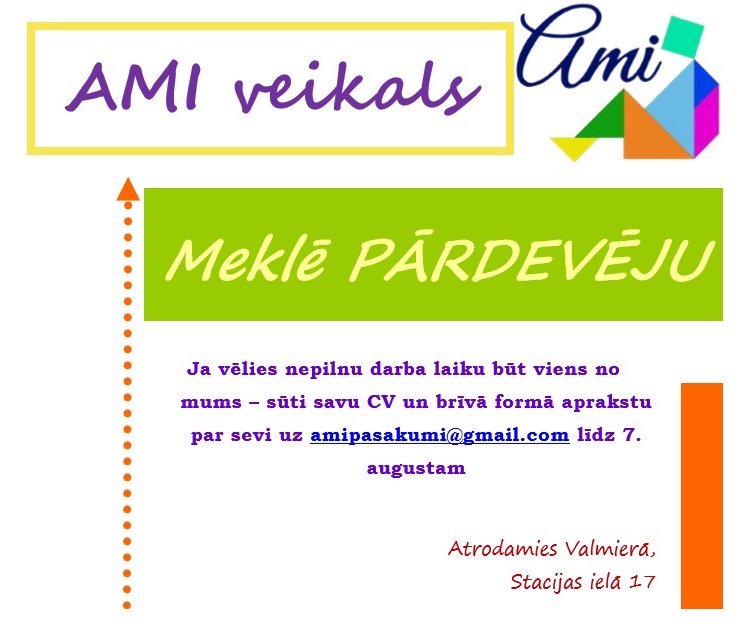 AMI veikals

Ami

Meklē PĀRDEVĒJU

Ja vēlies nepilnu darba laiku būt viens no mums – sūti savu CV un brīvā formā aprakstu par sevi uz amipasakumi@gmail.com līdz 7. augustam

Atrodamies Valmierā, Stacijas ielā 17